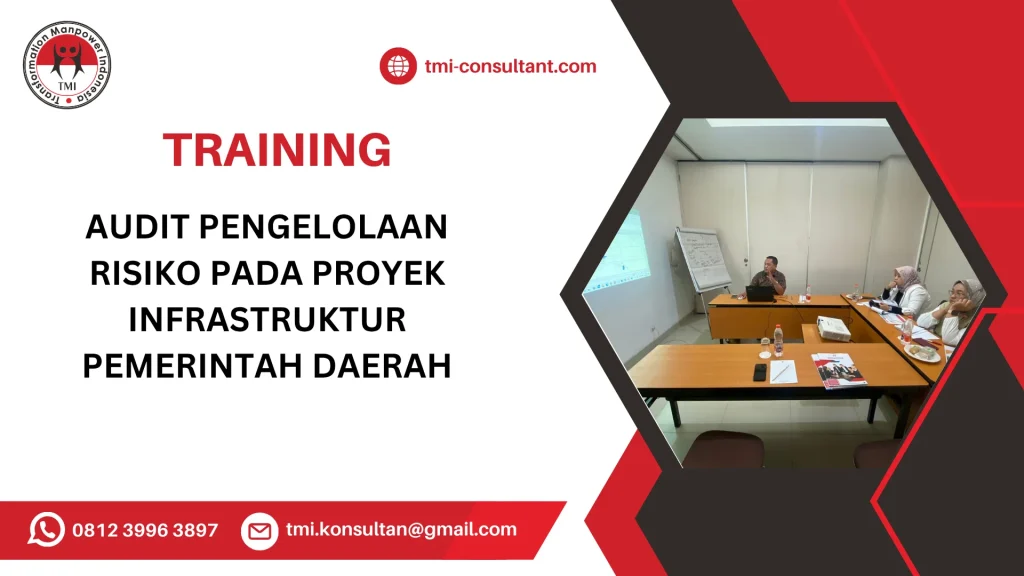 Transformation Manpower Indonesia
TMI

tmi-consultant.com

TRAINING

AUDIT PENGELOLAAN RISIKO PADA PROYEK INFRASTRUKTUR PEMERINTAH DAERAH

0812 3996 3897

tmi.konsultan@gmail.com